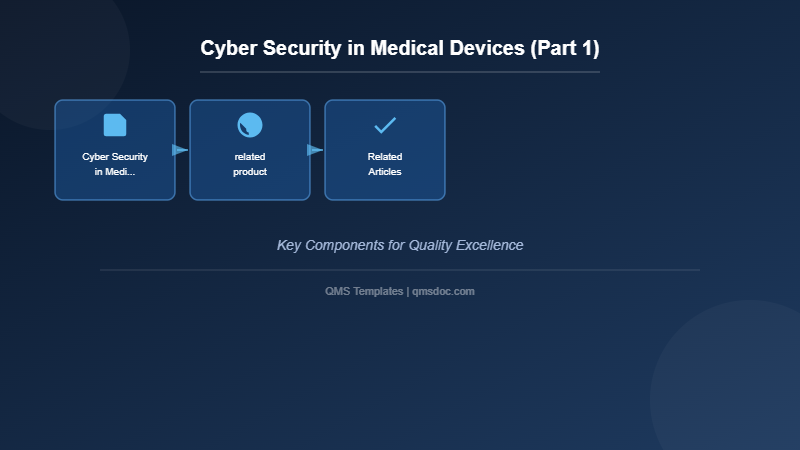 Cyber Security in Medical Devices (Part 1)

Cyber Security in Medi...

related product

Related Articles

Key Components for Quality Excellence

QMS Templates | qmsdoc.com